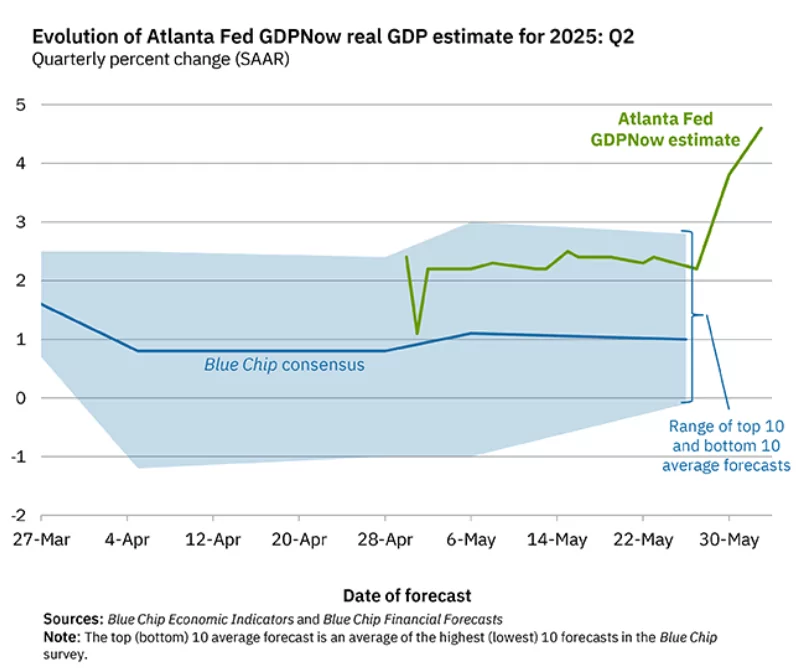 Evolution of Atlanta Fed GDPNow real GDP estimate for 2025: Q2
Quarterly percent change (SAAR)

5
4
3
2
1
0
-1
-2

Atlanta Fed GDPNow estimate

Blue Chip consensus

Range of top 10 and bottom 10 average forecasts

27-Mar
4-Apr
12-Apr
20-Apr
28-Apr
6-May
14-May
22-May
30-May

Date of forecast

Sources: Blue Chip Economic Indicators and Blue Chip Financial Forecasts
Note: The top (bottom) 10 average forecast is an average of the highest (lowest) 10 forecasts in the Blue Chip survey.